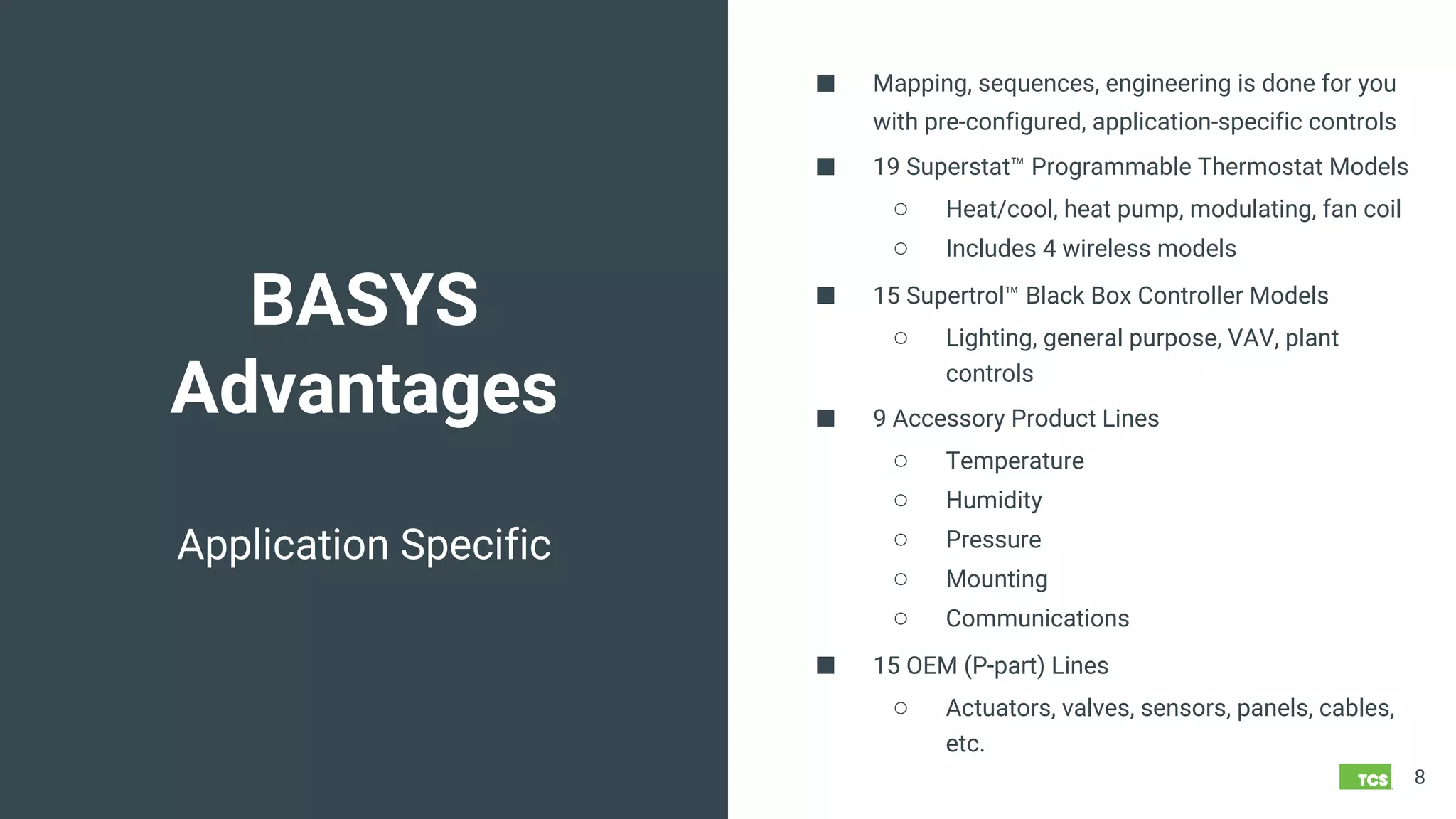 BASYS Advantages

Application Specific

■ Mapping, sequences, engineering is done for you with pre-configured, application-specific controls

■ 19 Superstat™ Programmable Thermostat Models
○ Heat/cool, heat pump, modulating, fan coil
○ Includes 4 wireless models

■ 15 Supertrol™ Black Box Controller Models
○ Lighting, general purpose, VAV, plant controls

■ 9 Accessory Product Lines
○ Temperature
○ Humidity
○ Pressure
○ Mounting
○ Communications

■ 15 OEM (P-part) Lines
○ Actuators, valves, sensors, panels, cables, etc.

TCS 8